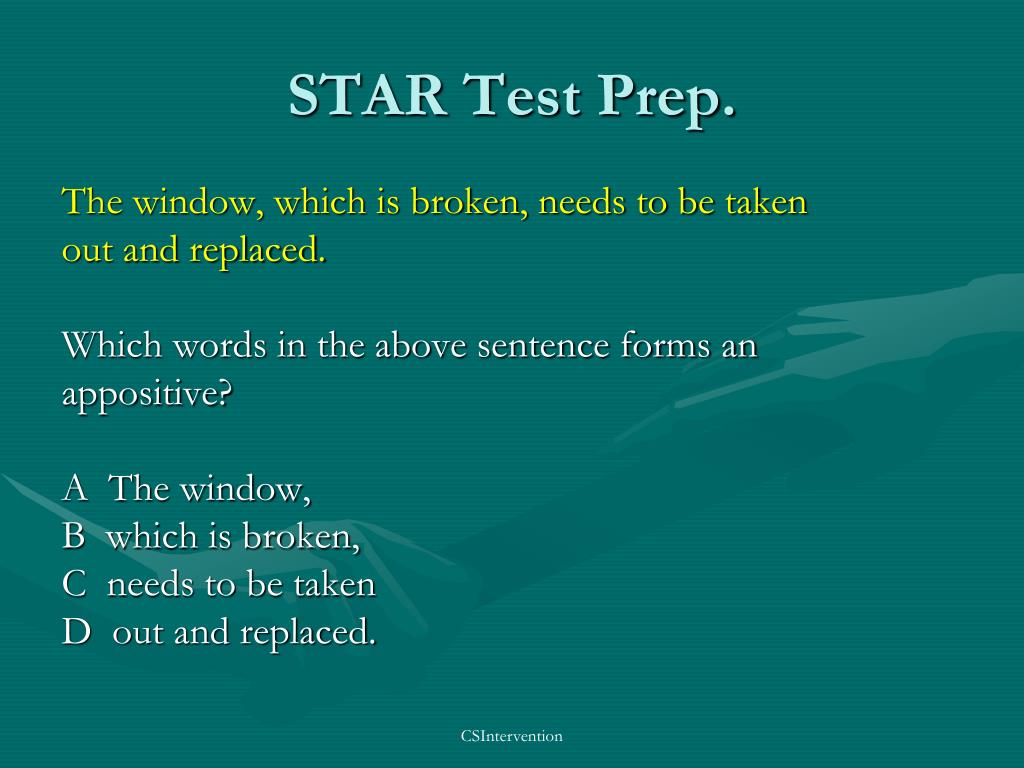 STAR Test Prep.

The window, which is broken, needs to be taken out and replaced.

Which words in the above sentence forms an appositive?

A The window,
B which is broken,
C needs to be taken
D out and replaced.

CSIntervention